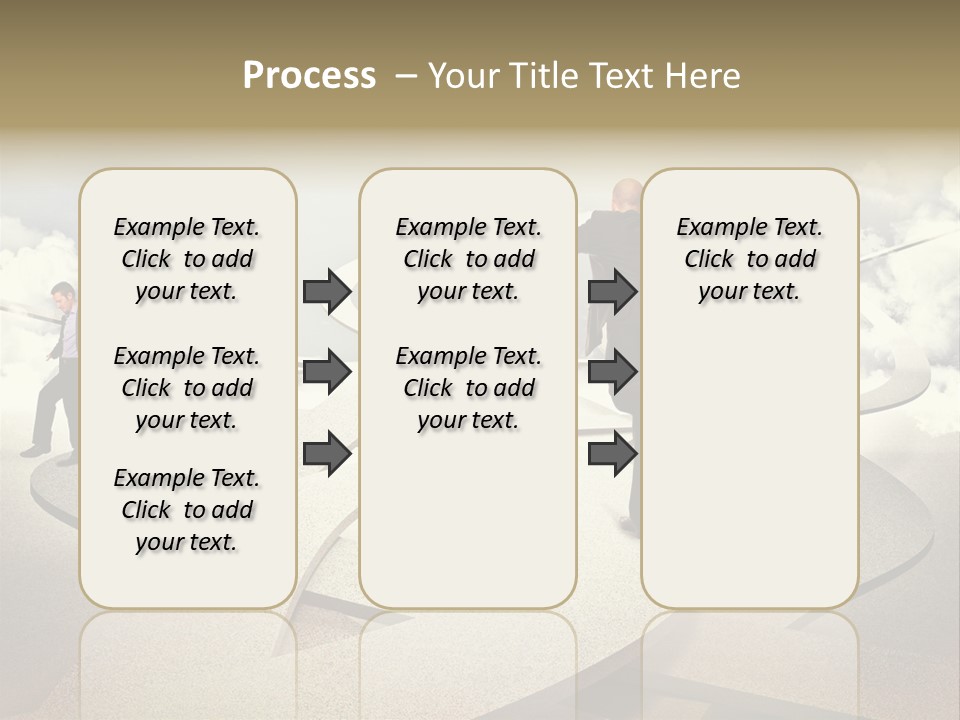 Process – Your Title Text Here

Example Text. Click to add your text.

Example Text. Click to add your text.

Example Text. Click to add your text.

Example Text. Click to add your text.

Example Text. Click to add your text.

Example Text. Click to add your text.